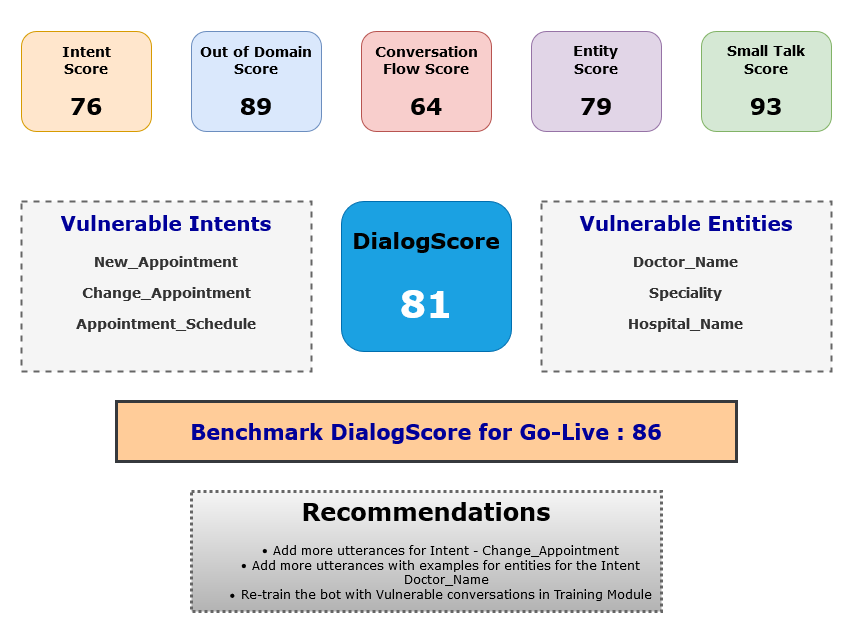 Intent Score
76

Out of Domain Score
89

Conversation Flow Score
64

Entity Score
79

Small Talk Score
93

Vulnerable Intents

New_Appointment

Change_Appointment

Appointment_Schedule

DialogScore

81

Vulnerable Entities

Doctor_Name

Speciality

Hospital_Name

Benchmark DialogScore for Go-Live : 86

Recommendations

• Add more utterances for Intent - Change_Appointment
• Add more utterances with examples for entities for the Intent Doctor_Name
• Re-train the bot with Vulnerable conversations in Training Module